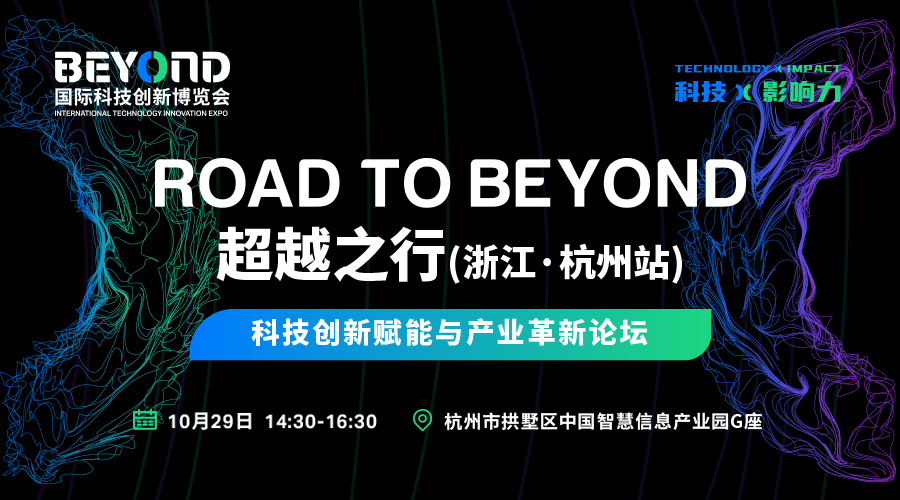 BEYOND
国际科技创新博览会
INTERNATIONAL TECHNOLOGY INNOVATION EXPO

TECHNOLOGY X IMPACT
科技 X 影响力

ROAD TO BEYOND
超越之行(浙江·杭州站)

科技创新赋能与产业革新论坛

10月29日 14:30-16:30

杭州市拱墅区中国智慧信息产业园G座